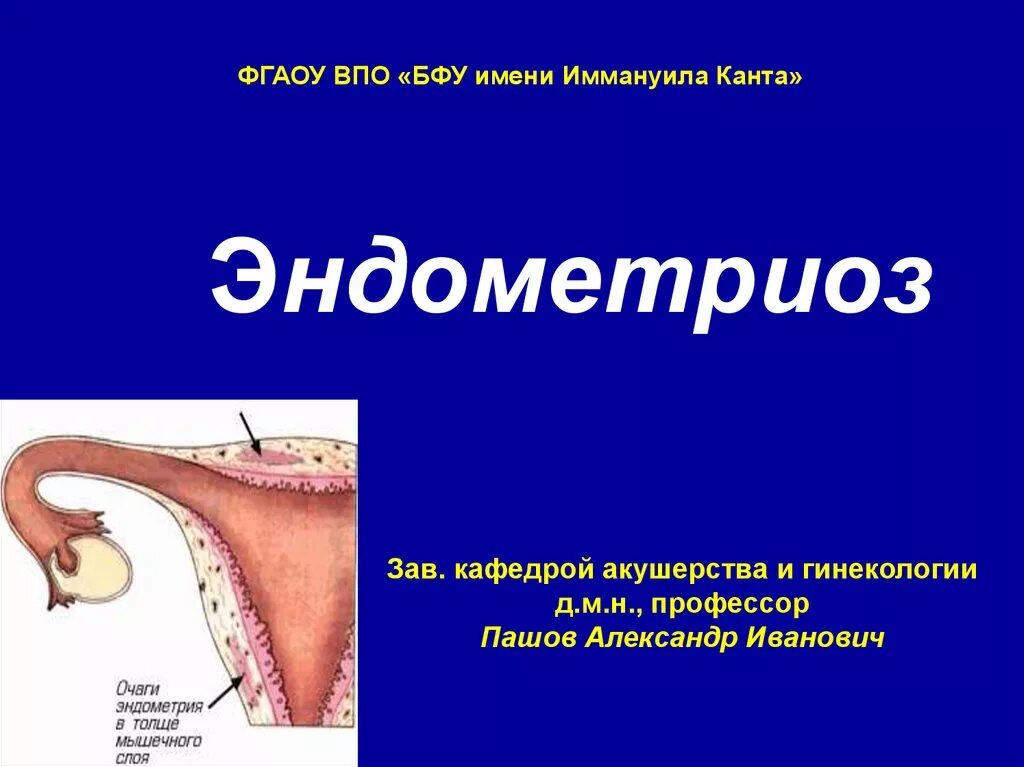 ФГАОУ ВПО «БФУ имени Иммануила Канта»

Эндометриоз

Очаги эндометрия в толще мышечного слоя

Зав. кафедрой акушерства и гинекологии
д.м.н., профессор
Пашов Александр Иванович